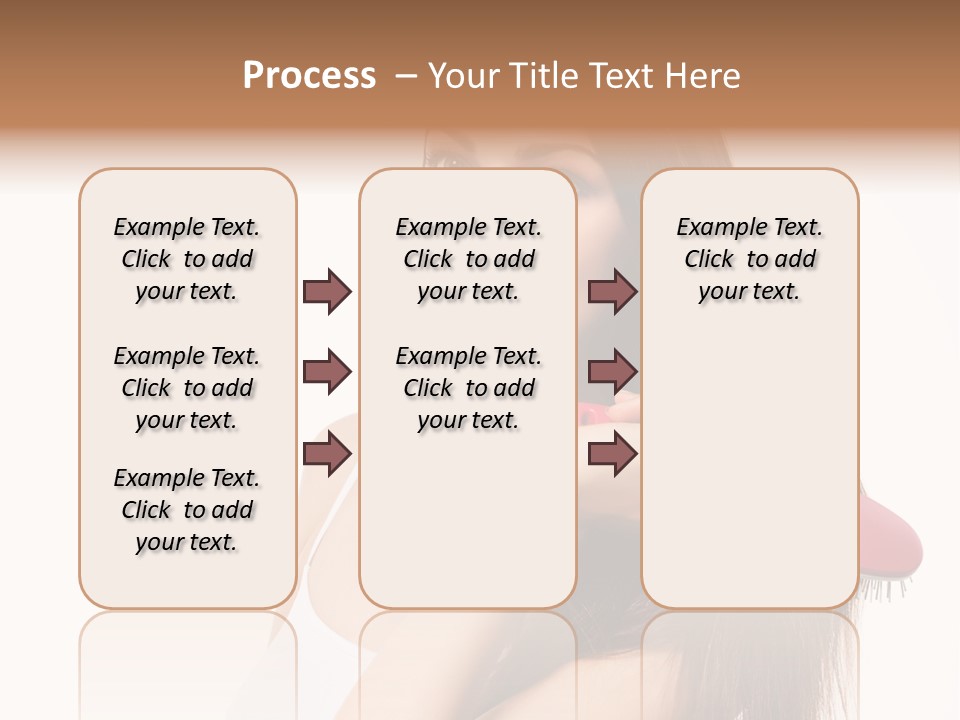 Process – Your Title Text Here

Example Text. Click to add your text.

Example Text. Click to add your text.

Example Text. Click to add your text.

Example Text. Click to add your text.

Example Text. Click to add your text.

Example Text. Click to add your text.